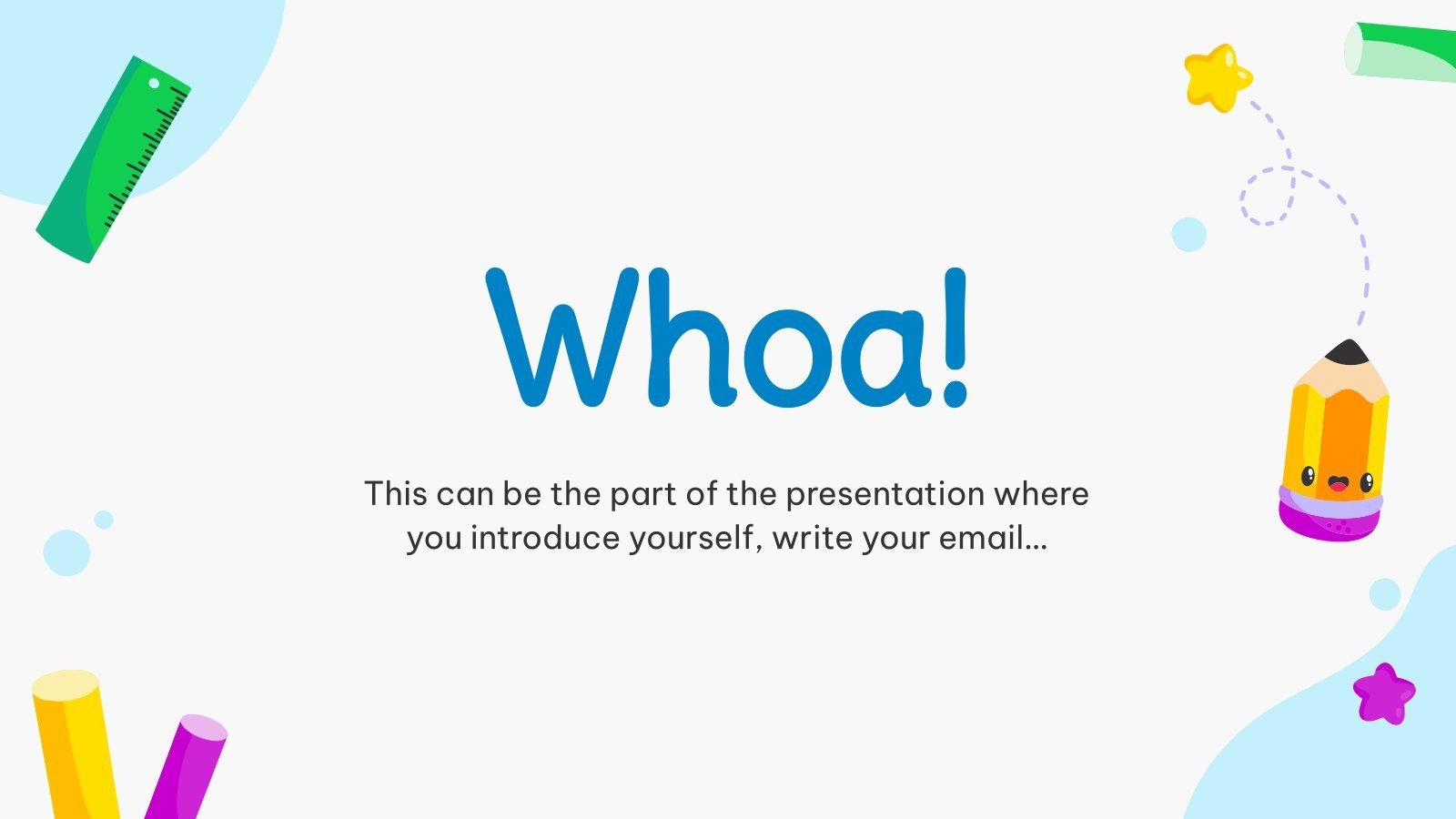 Whoa!

This can be the part of the presentation where you introduce yourself, write your email...